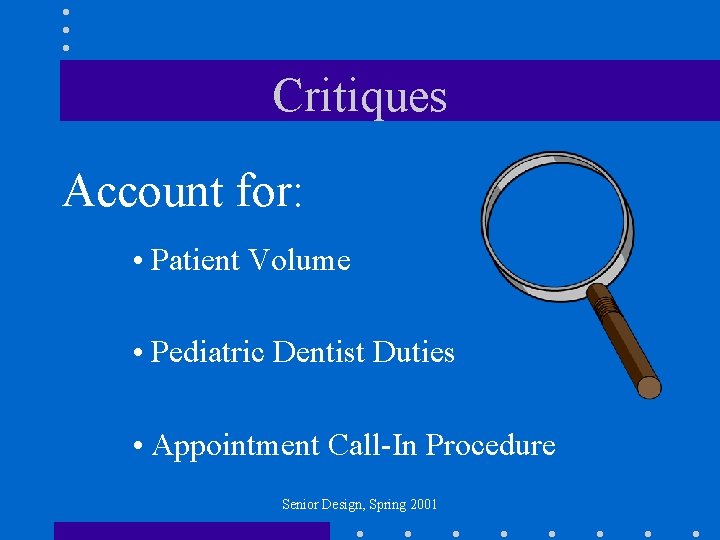 Critiques

Account for:

• Patient Volume

• Pediatric Dentist Duties

• Appointment Call-In Procedure

Senior Design, Spring 2001